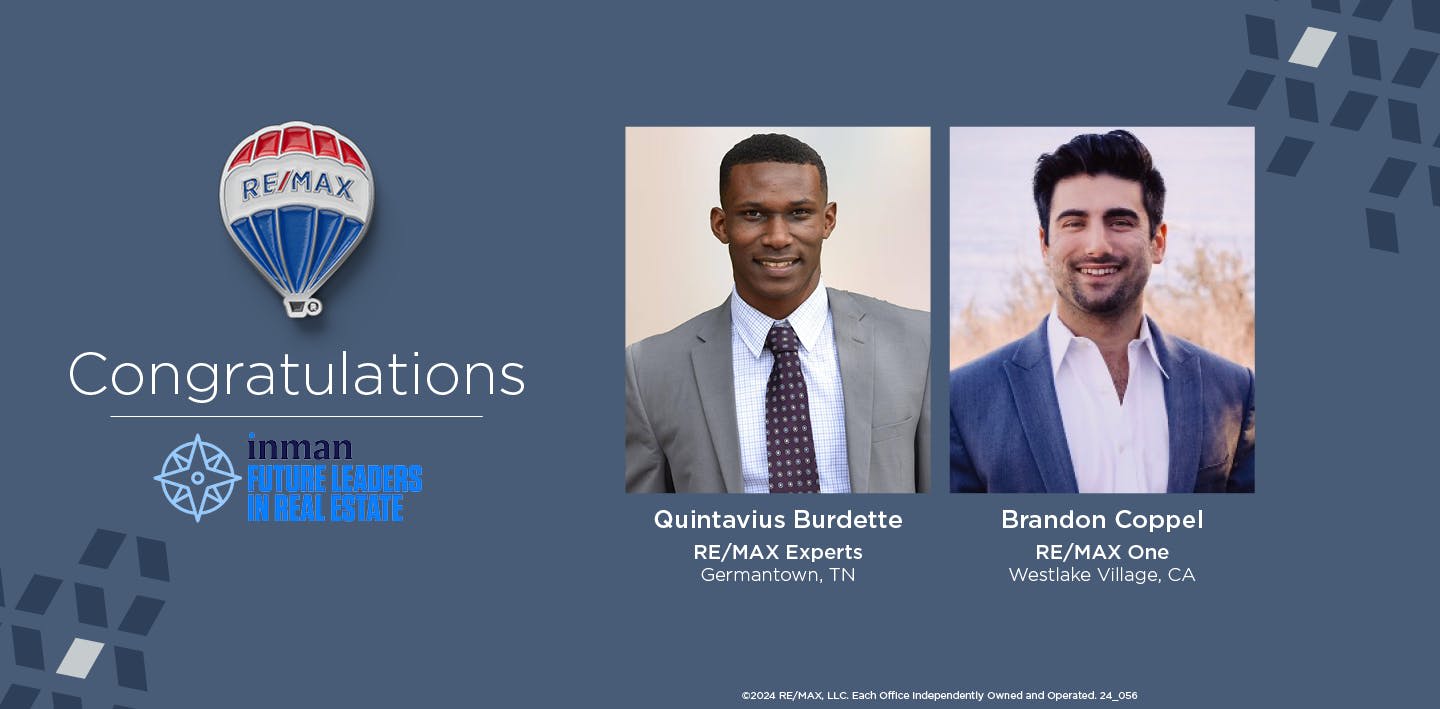 RE/MAX

Congratulations

inman
FUTURE LEADERS IN REAL ESTATE

Quintavius Burdette
RE/MAX Experts
Germantown, TN

Brandon Coppel
RE/MAX One
Westlake Village, CA

©2024 RE/MAX, LLC. Each Office Independently Owned and Operated. 24_056